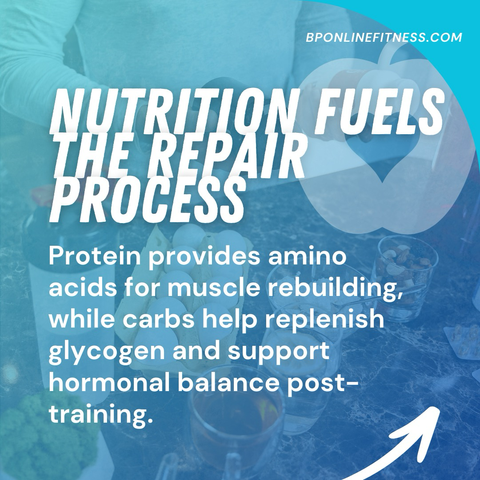 BPONLINEFITNESS.COM

NUTRITION FUELS THE REPAIR PROCESS

Protein provides amino acids for muscle rebuilding, while carbs help replenish glycogen and support hormonal balance post-training.